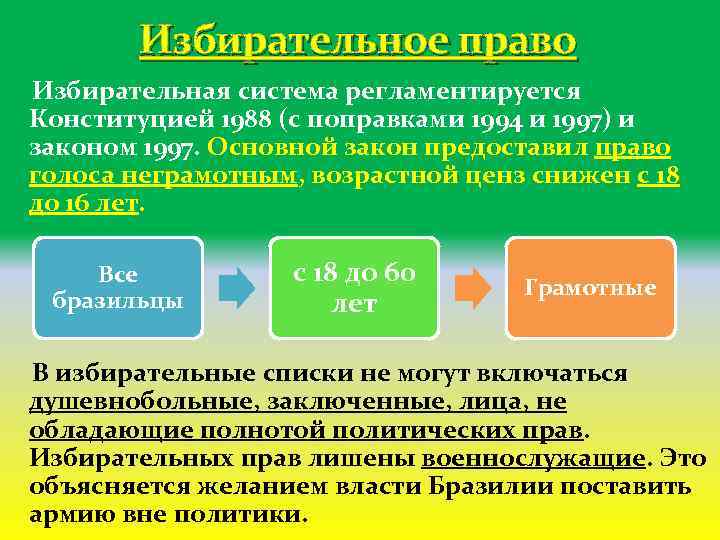 Избирательное право

Избирательная система регламентируется Конституцией 1988 (с поправками 1994 и 1997) и законом 1997. Основной закон предоставил право голоса неграмотным, возрастной ценз снижен с 18 до 16 лет.

Все бразильцы

с 18 до 60 лет

Грамотные

В избирательные списки не могут включаться душевнобольные, заключенные, лица, не обладающие полнотой политических прав. Избирательных прав лишены военнослужащие. Это объясняется желанием власти Бразилии поставить армию вне политики.